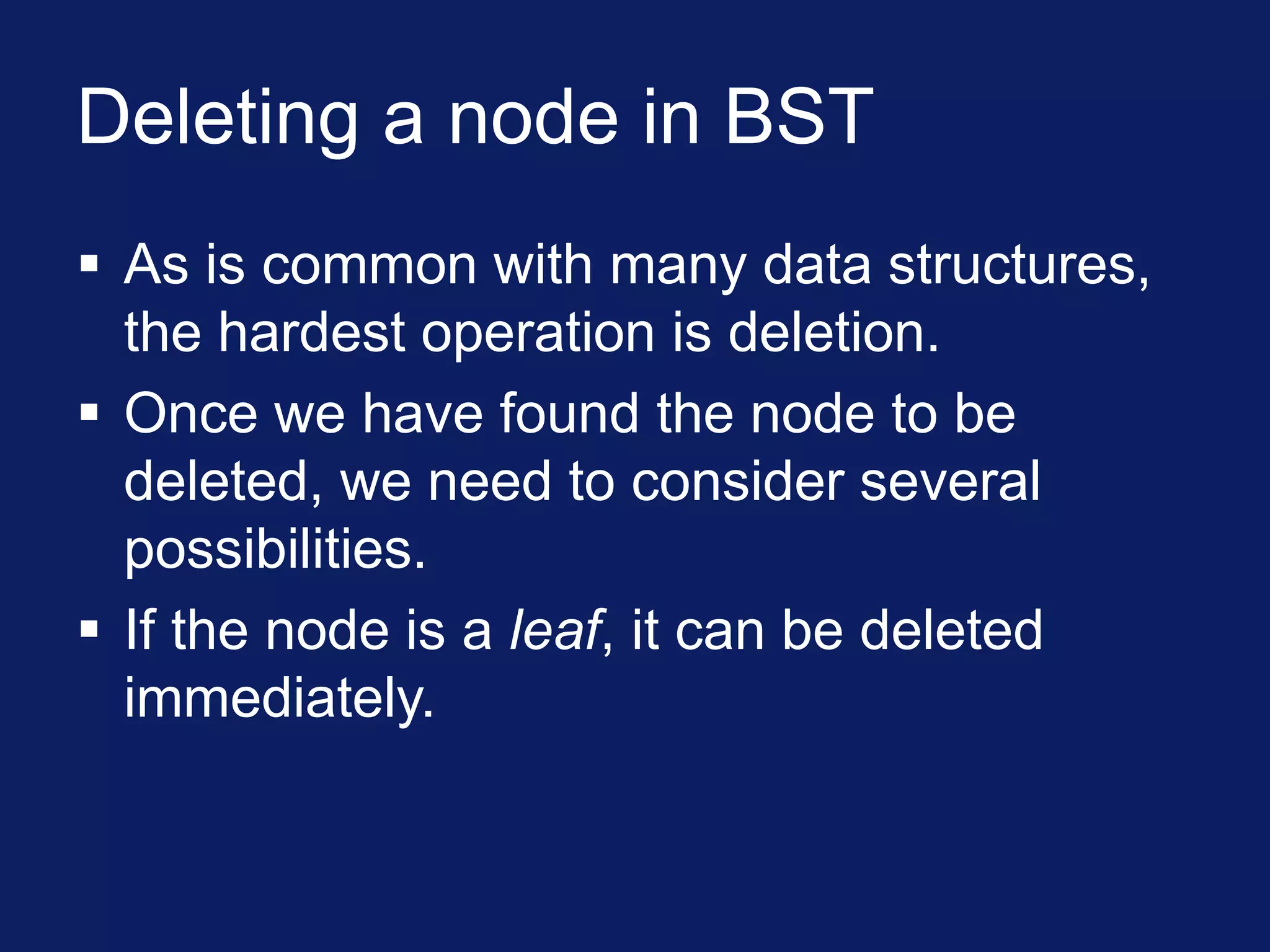 Deleting a node in BST

▪ As is common with many data structures, the hardest operation is deletion.

▪ Once we have found the node to be deleted, we need to consider several possibilities.

▪ If the node is a leaf, it can be deleted immediately.